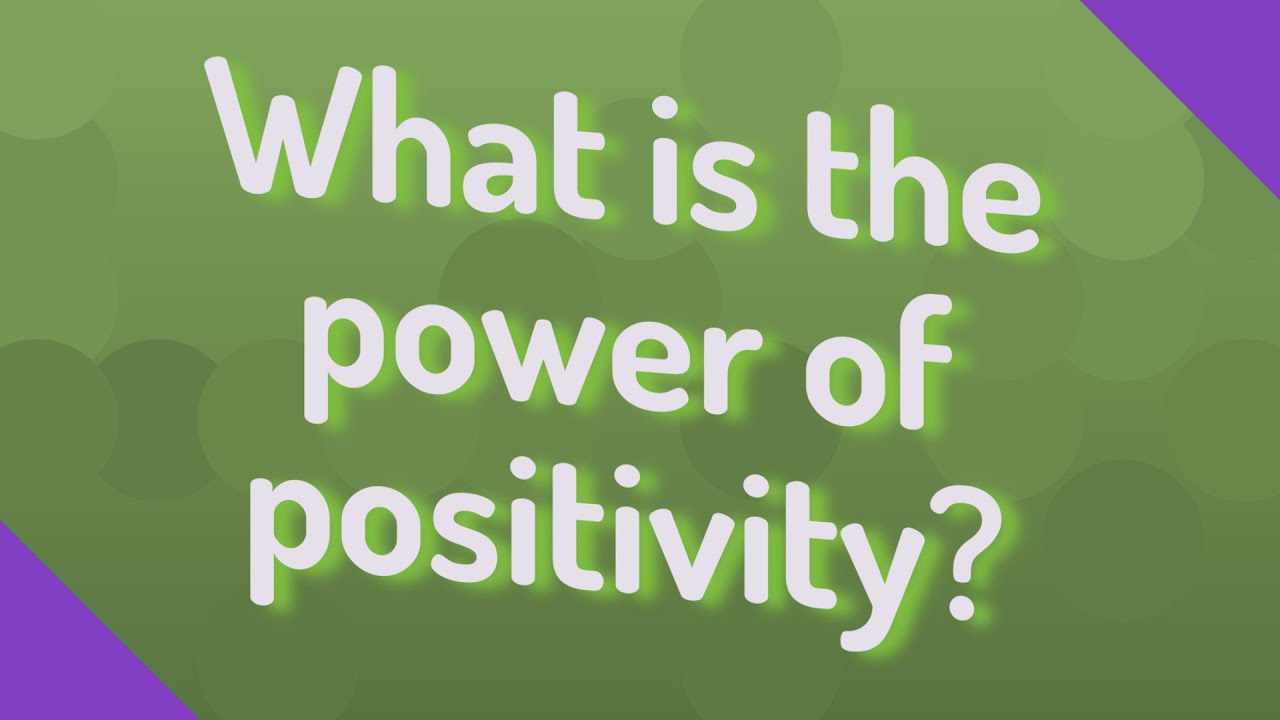 What is the power of positivity?